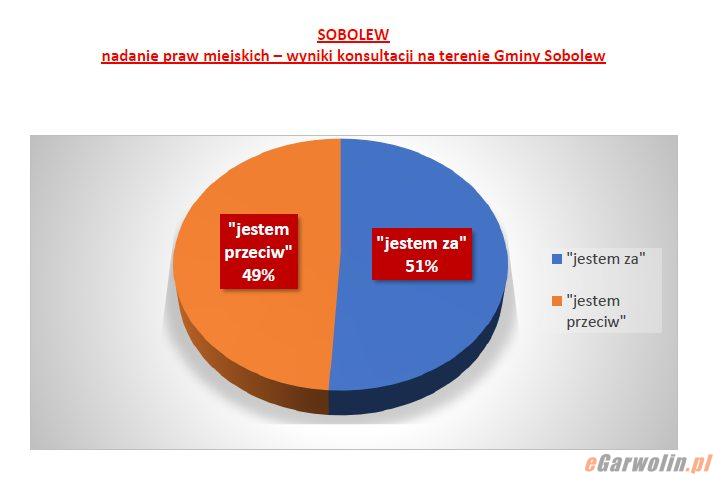 SOBOLEW
nadanie praw miejskich – wyniki konsultacji na terenie Gminy Sobolew

"jestem przeciw" 49%

"jestem za" 51%

"jestem za"

"jestem przeciw"

eGarwolin.pl